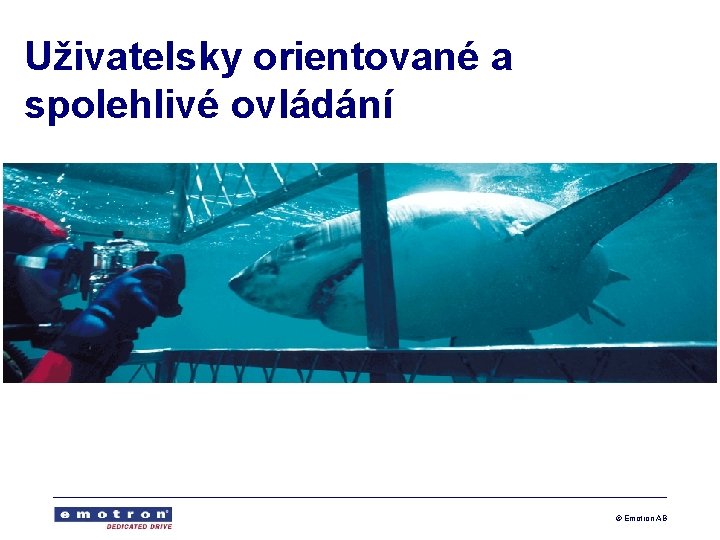 Uživatelsky orientované a spolehlivé ovládání

emotron
DEDICATED DRIVE

© Emotron AB